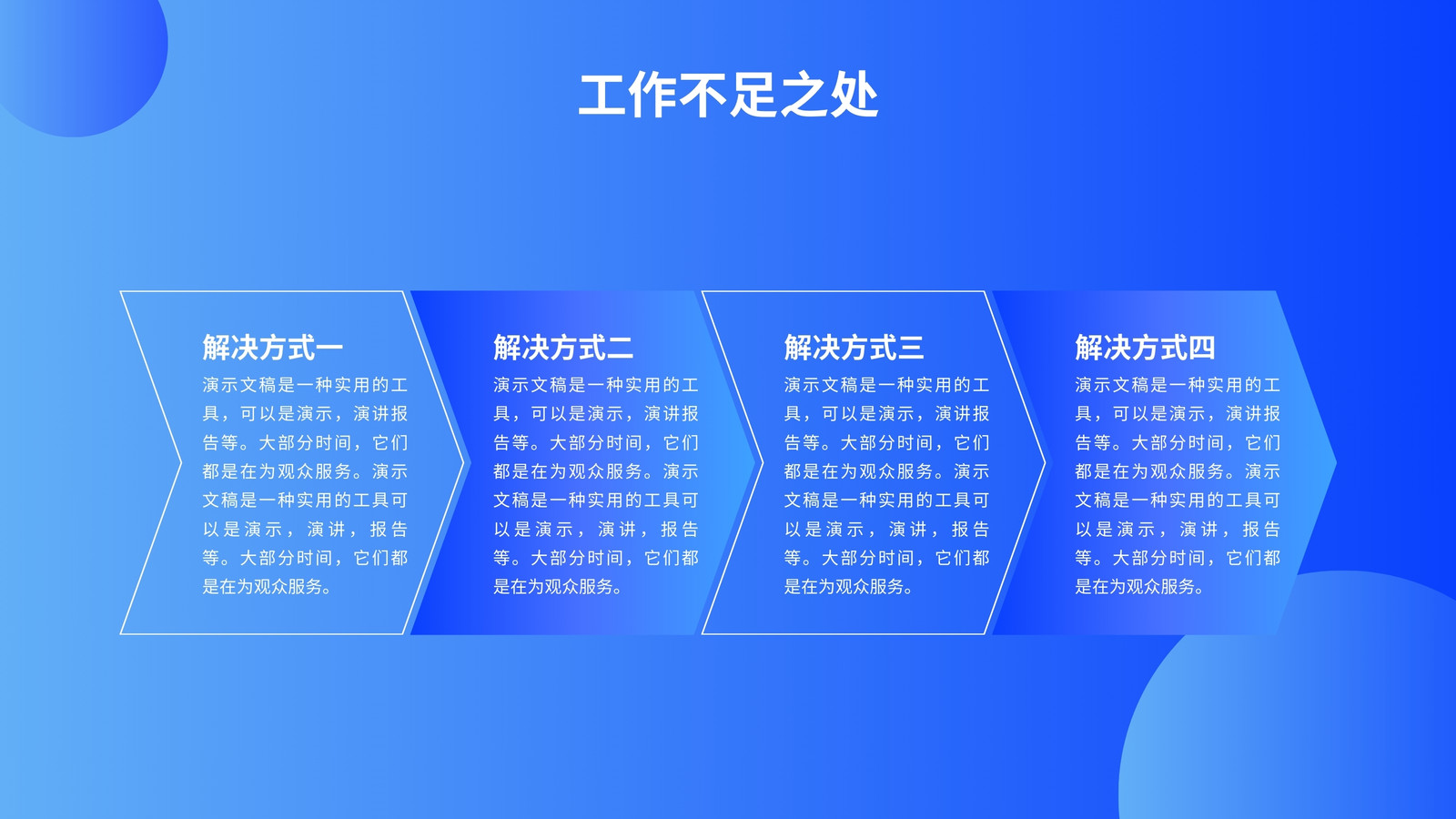 工作不足之处

解决方式一

演示文稿是一种实用的工具，可以是演示，演讲报告等。大部分时间，它们都是在为观众服务。演示文稿是一种实用的工具可以是演示，演讲，报告等。大部分时间，它们都是在为观众服务。

解决方式二

演示文稿是一种实用的工具，可以是演示，演讲报告等。大部分时间，它们都是在为观众服务。演示文稿是一种实用的工具可以是演示，演讲，报告等。大部分时间，它们都是在为观众服务。

解决方式三

演示文稿是一种实用的工具，可以是演示，演讲报告等。大部分时间，它们都是在为观众服务。演示文稿是一种实用的工具可以是演示，演讲，报告等。大部分时间，它们都是在为观众服务。

解决方式四

演示文稿是一种实用的工具，可以是演示，演讲报告等。大部分时间，它们都是在为观众服务。演示文稿是一种实用的工具可以是演示，演讲，报告等。大部分时间，它们都是在为观众服务。